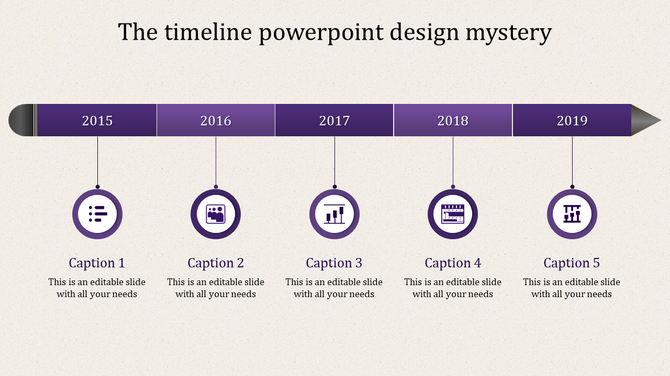 The timeline powerpoint design mystery

2015

2016

2017

2018

2019

Caption 1
This is an editable slide with all your needs

Caption 2
This is an editable slide with all your needs

Caption 3
This is an editable slide with all your needs

Caption 4
This is an editable slide with all your needs

Caption 5
This is an editable slide with all your needs